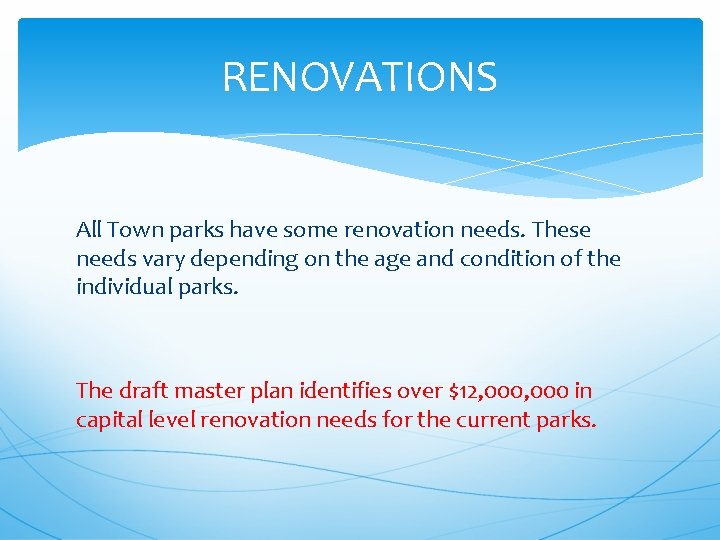 RENOVATIONS

All Town parks have some renovation needs. These needs vary depending on the age and condition of the individual parks.

The draft master plan identifies over \$12,000,000 in capital level renovation needs for the current parks.